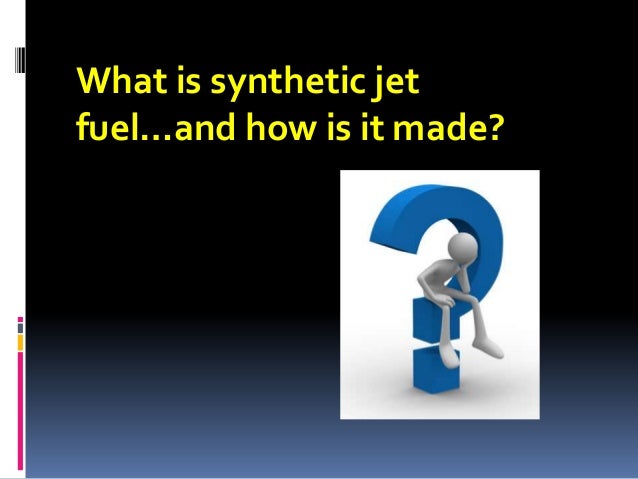 What is synthetic jet fuel…and how is it made?